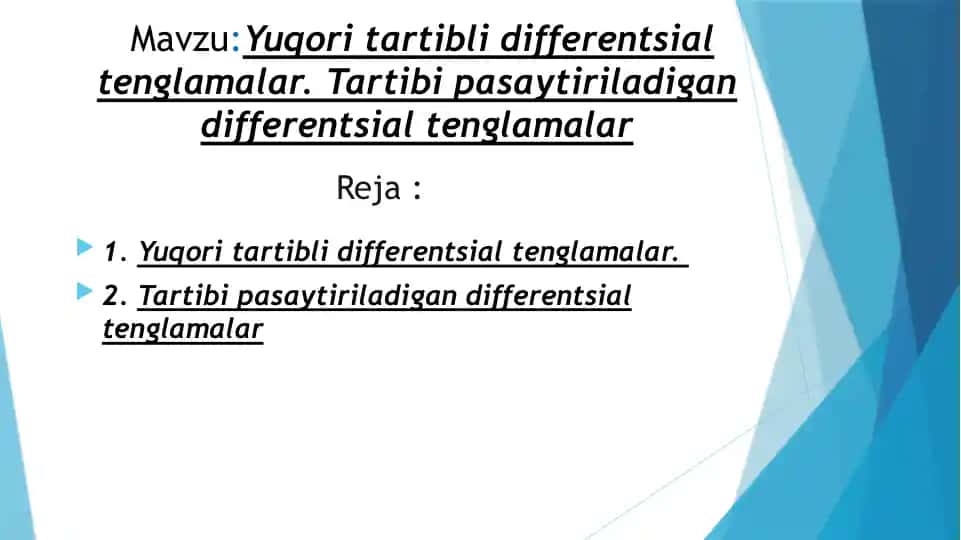 Mavzu:Yuqori tartibli differentsial tenglamalar. Tartibi pasaytiriladigan differentsial tenglamalar

Reja :

1. Yuqori tartibli differentsial tenglamalar.

2. Tartibi pasaytiriladigan differentsial tenglamalar